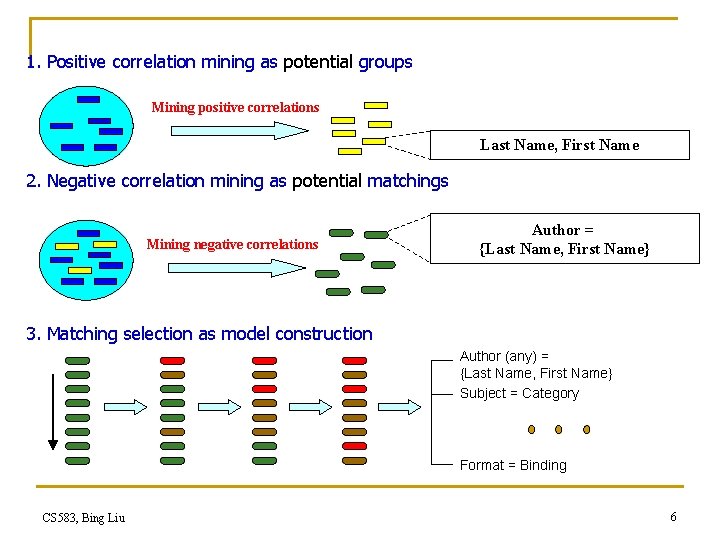 1. Positive correlation mining as potential groups

Mining positive correlations

Last Name, First Name

2. Negative correlation mining as potential matchings

Mining negative correlations

Author = {Last Name, First Name}

3. Matching selection as model construction

Author (any) = {Last Name, First Name}

Subject = Category

Format = Binding

CS583, Bing Liu

6